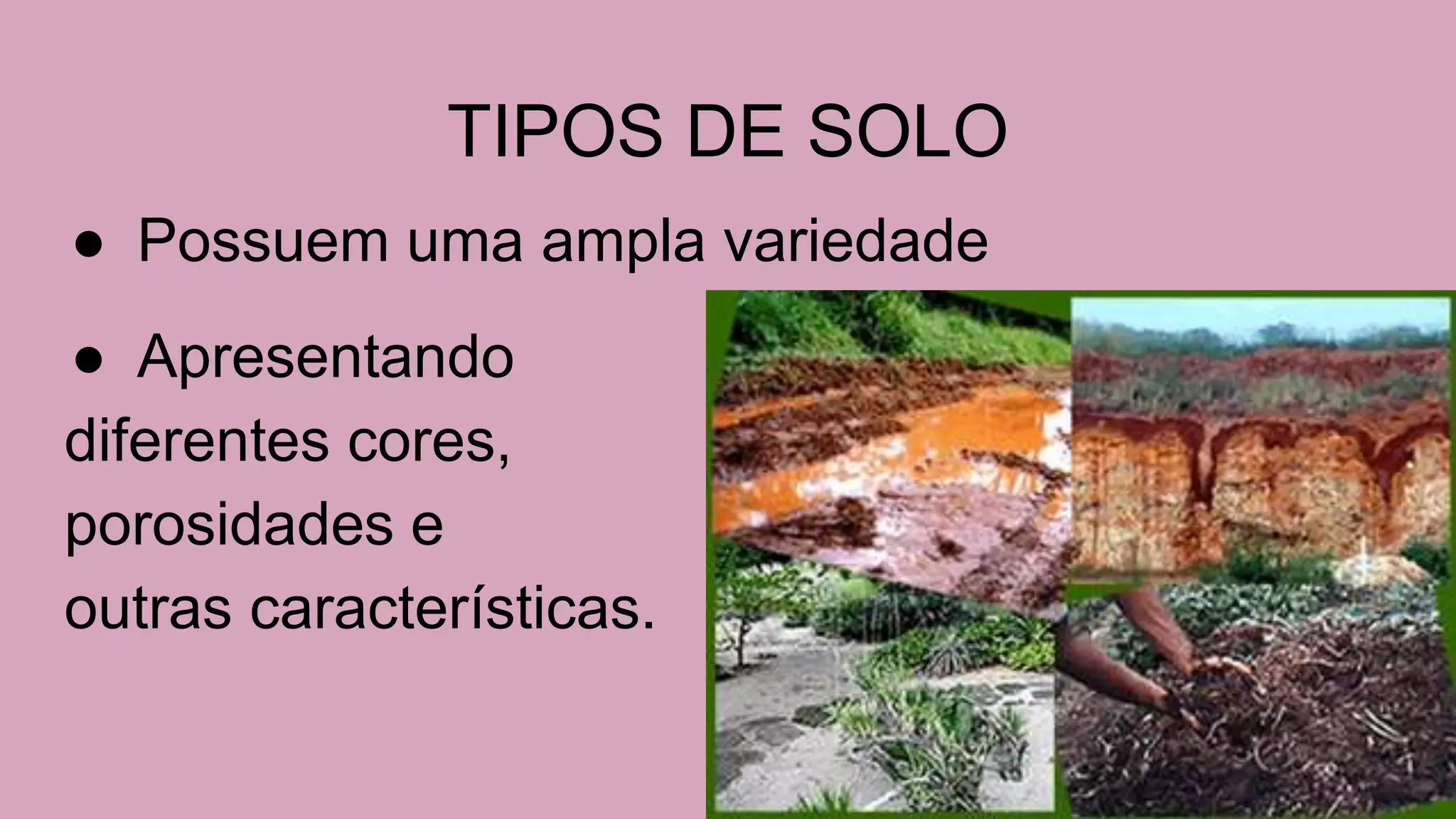 TIPOS DE SOLO

● Possuem uma ampla variedade

● Apresentando diferentes cores, porosidades e outras características.